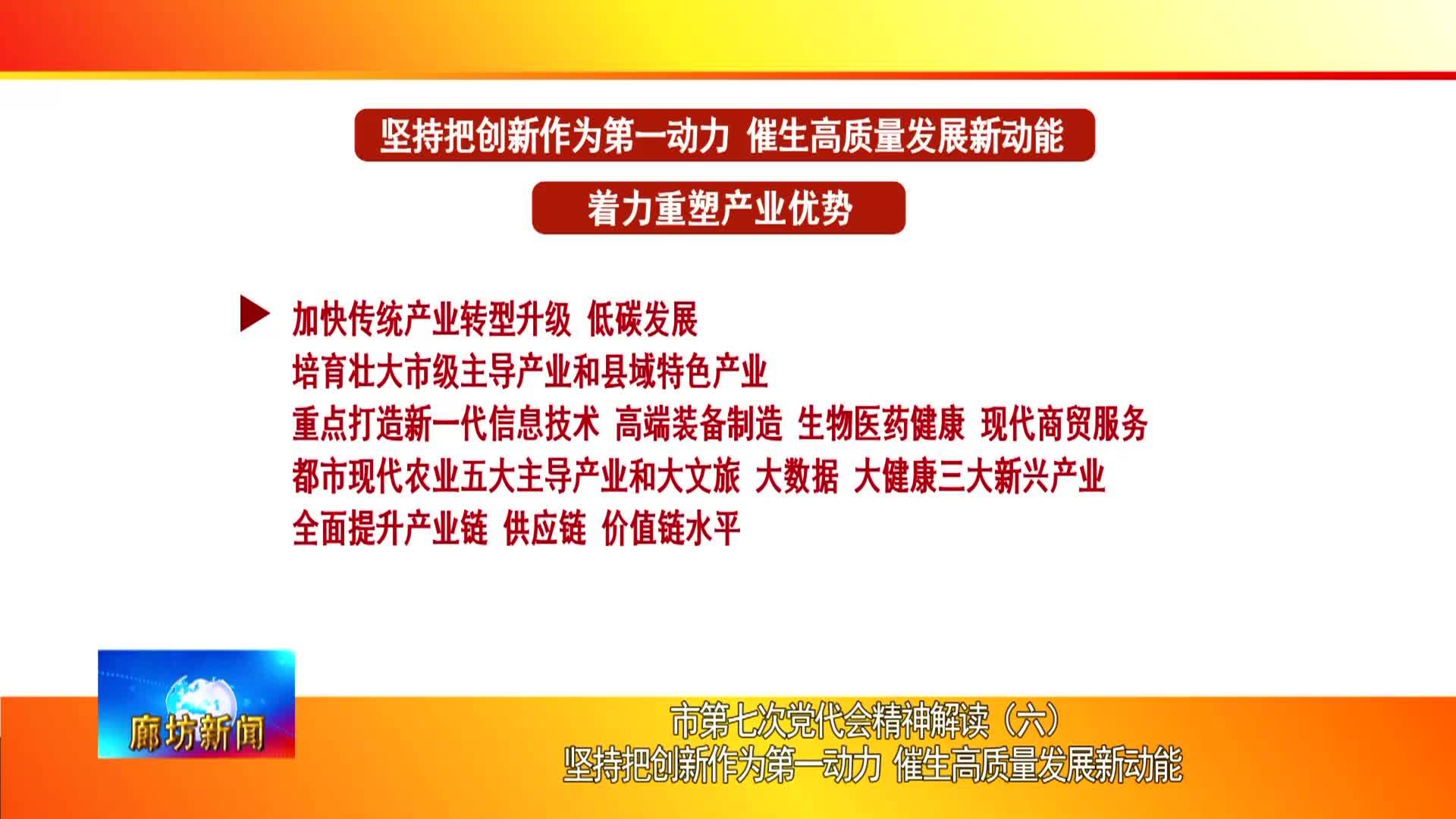 坚持把创新作为第一动力 催生高质量发展新动能

着力重塑产业优势

加快传统产业转型升级 低碳发展
培育壮大市级主导产业和县域特色产业
重点打造新一代信息技术 高端装备制造 生物医药健康 现代商贸服务
都市现代农业五大主导产业和大文旅 大数据 大健康三大新兴产业
全面提升产业链 供应链 价值链水平

廊坊新闻

市第七次党代会精神解读（六）
坚持把创新作为第一动力 催生高质量发展新动能